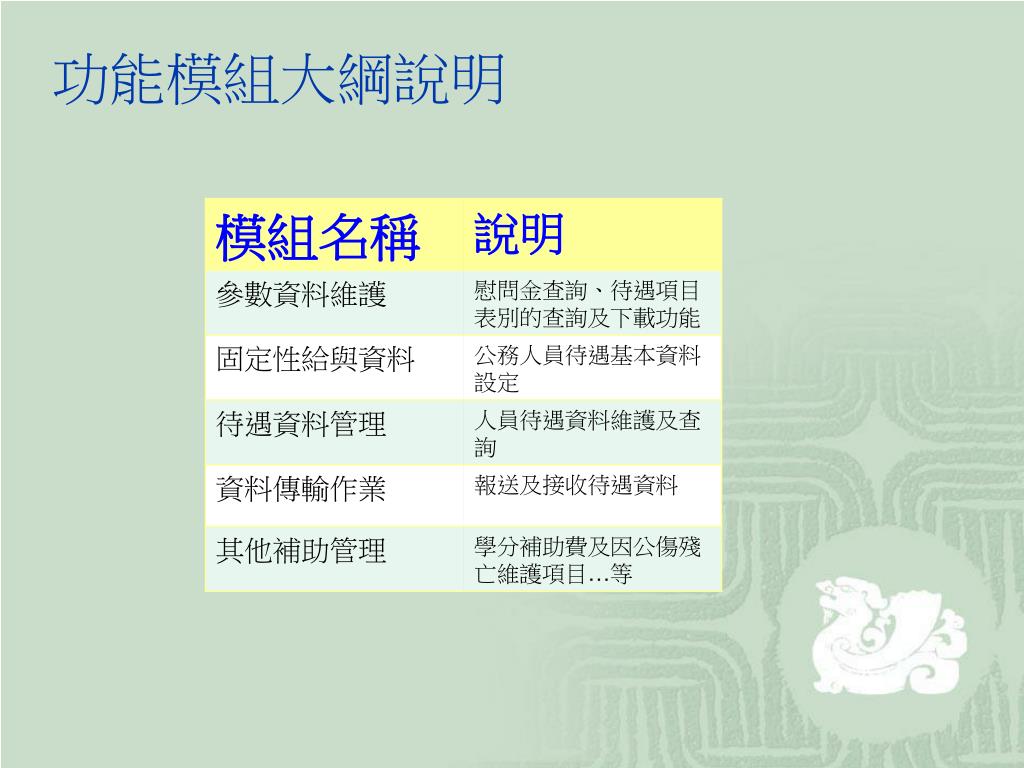 功能模組大綱說明

| 模組名稱 | 說明 |
|---|---|
| 參數資料維護 | 慰問金查詢、待遇項目表別的查詢及下載功能 |
| 固定性給與資料 | 公務人員待遇基本資料設定 |
| 待遇資料管理 | 人員待遇資料維護及查詢 |
| 資料傳輸作業 | 報送及接收待遇資料 |
| 其他補助管理 | 學分補助費及因公傷殘亡維護項目…等 |